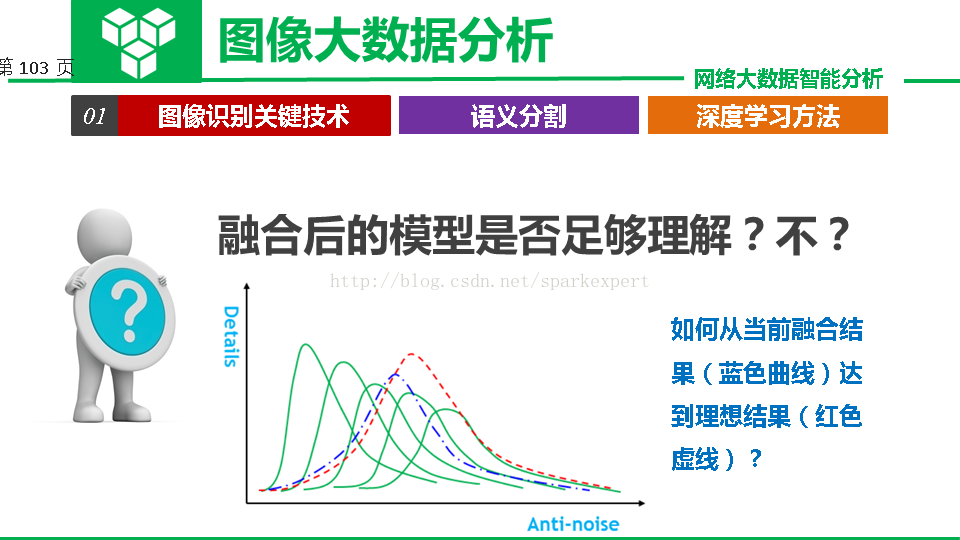 第 103 页

图像大数据分析

网络大数据智能分析

01 图像识别关键技术

语义分割

深度学习方法

融合后的模型是否足够理解？不？

http://blog.csdn.net/sparkexpert

Details

Anti-noise

如何从当前融合结果（蓝色曲线）达到理想结果（红色虚线）？